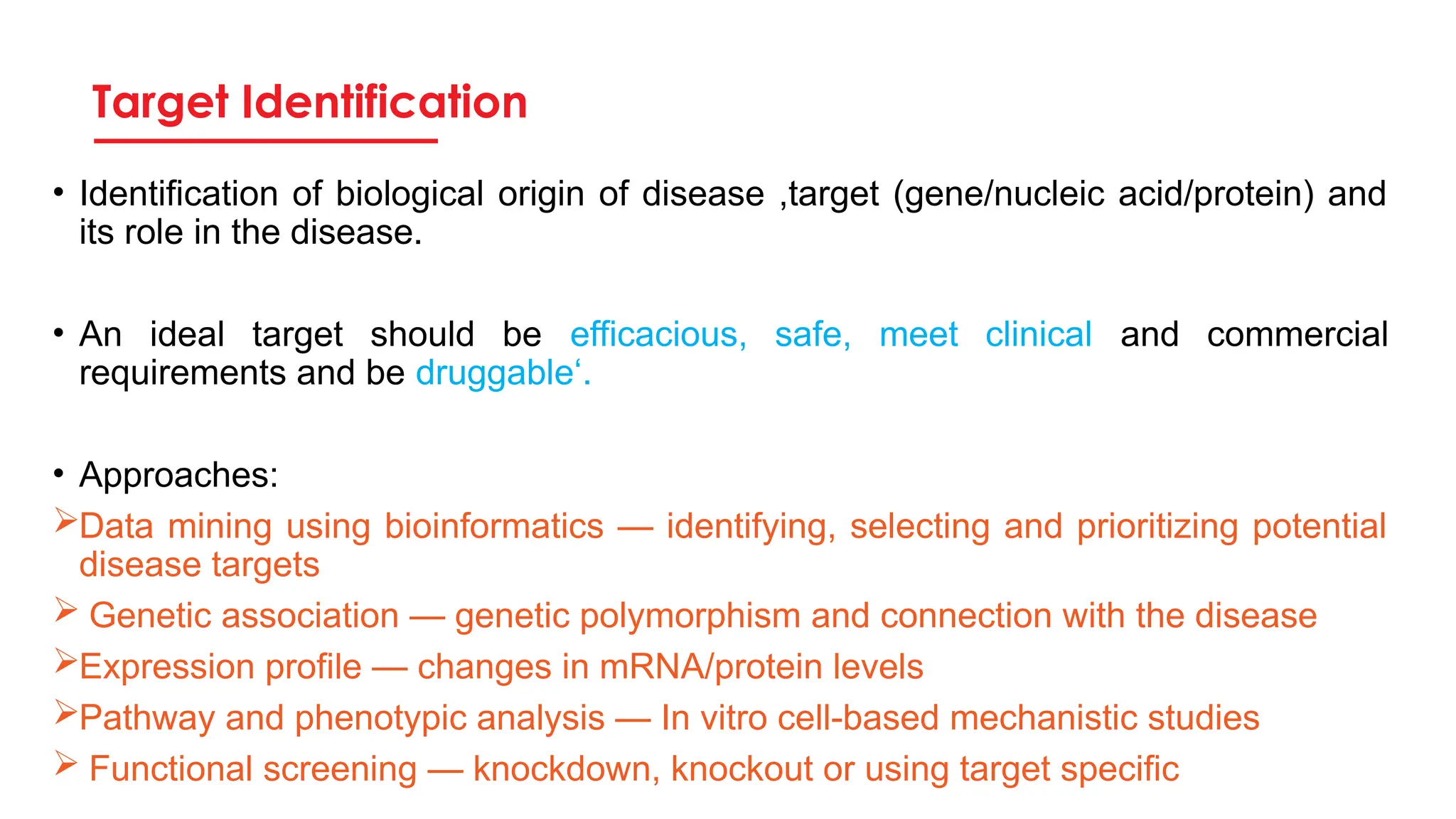 Target Identification

• Identification of biological origin of disease ,target (gene/nucleic acid/protein) and its role in the disease.

• An ideal target should be efficacious, safe, meet clinical and commercial requirements and be druggable‘.

• Approaches:
➢Data mining using bioinformatics — identifying, selecting and prioritizing potential disease targets
➢ Genetic association — genetic polymorphism and connection with the disease
➢Expression profile — changes in mRNA/protein levels
➢Pathway and phenotypic analysis — In vitro cell-based mechanistic studies
➢ Functional screening — knockdown, knockout or using target specific